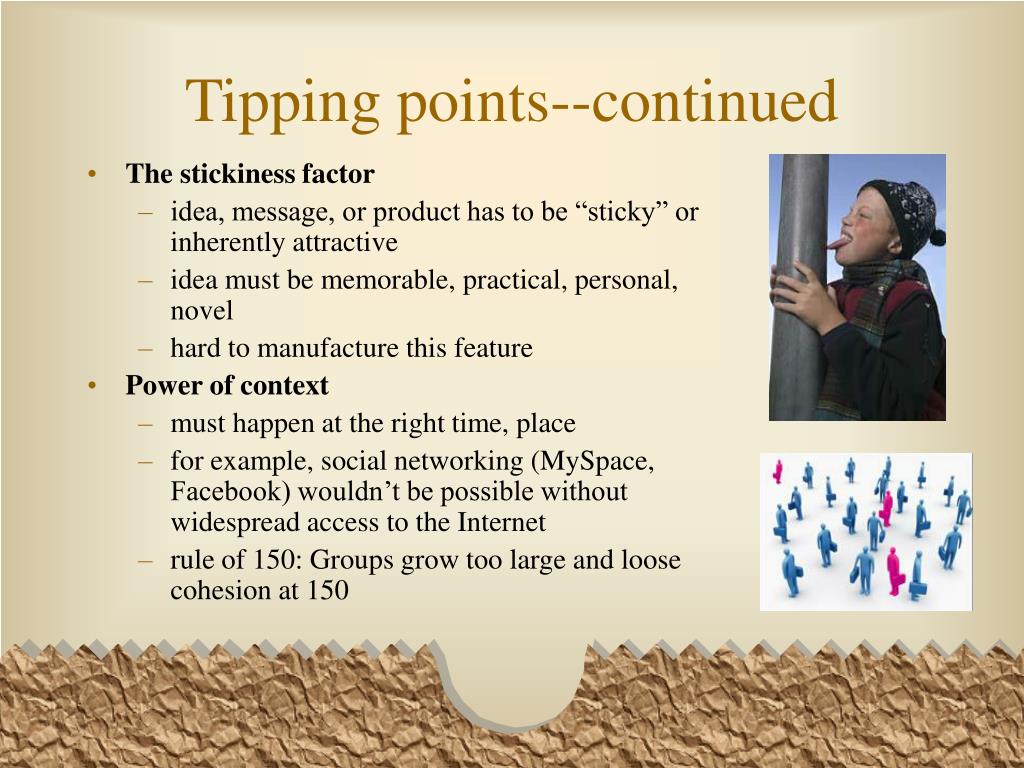 Tipping points--continued

• **The stickiness factor**
  – idea, message, or product has to be “sticky” or inherently attractive
  – idea must be memorable, practical, personal, novel
  – hard to manufacture this feature
• **Power of context**
  – must happen at the right time, place
  – for example, social networking (MySpace, Facebook) wouldn’t be possible without widespread access to the Internet
  – rule of 150: Groups grow too large and loose cohesion at 150